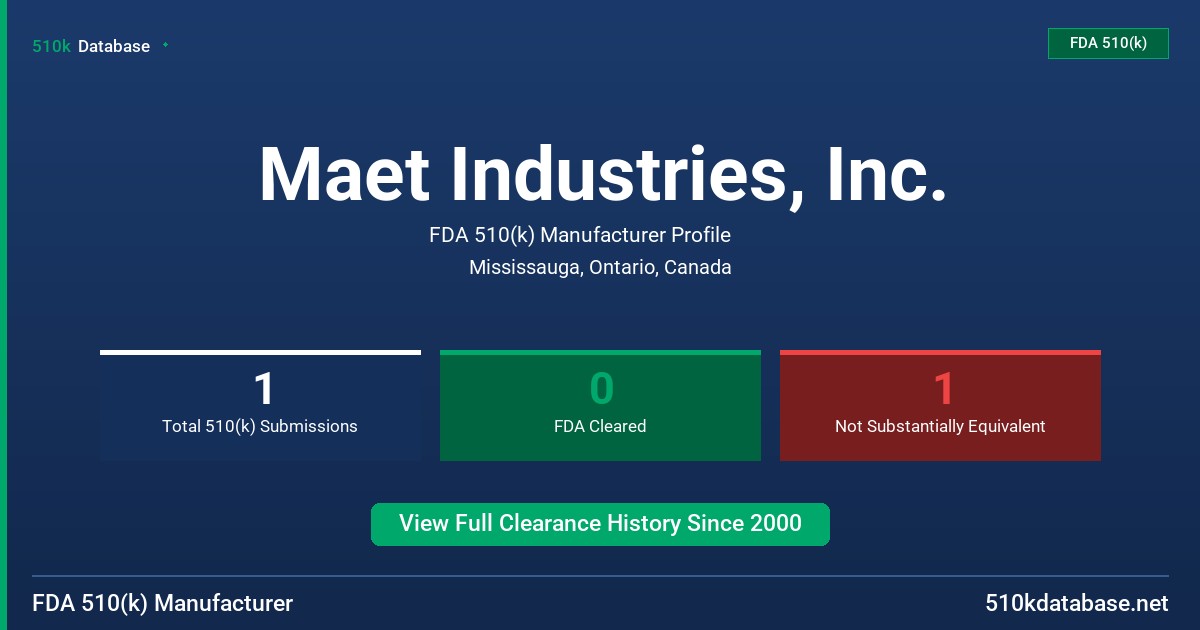 510k Database

FDA 510(k)

Maet Industries, Inc.

FDA 510(k) Manufacturer Profile

Mississauga, Ontario, Canada

1
Total 510(k) Submissions

0
FDA Cleared

1
Not Substantially Equivalent

View Full Clearance History Since 2000

FDA 510(k) Manufacturer

510kdatabase.net